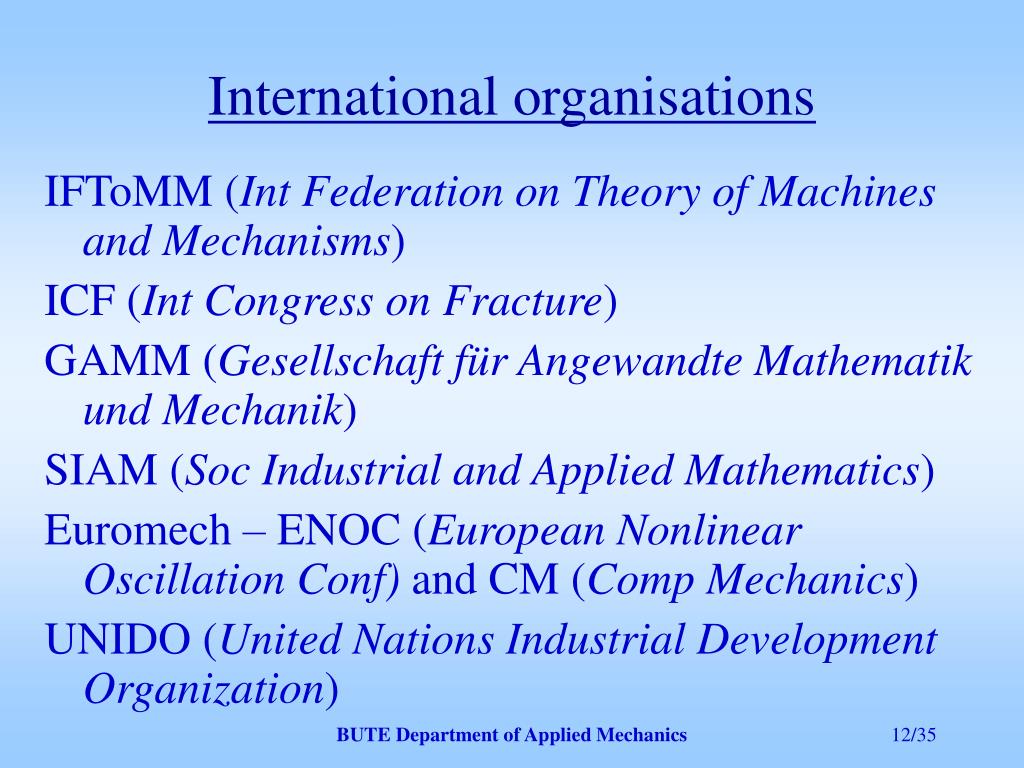 International organisations

IFToMM (Int Federation on Theory of Machines and Mechanisms)

ICF (Int Congress on Fracture)

GAMM (Gesellschaft für Angewandte Mathematik und Mechanik)

SIAM (Soc Industrial and Applied Mathematics)

Euromech – ENOC (European Nonlinear Oscillation Conf) and CM (Comp Mechanics)

UNIDO (United Nations Industrial Development Organization)

BUTE Department of Applied Mechanics

12/35